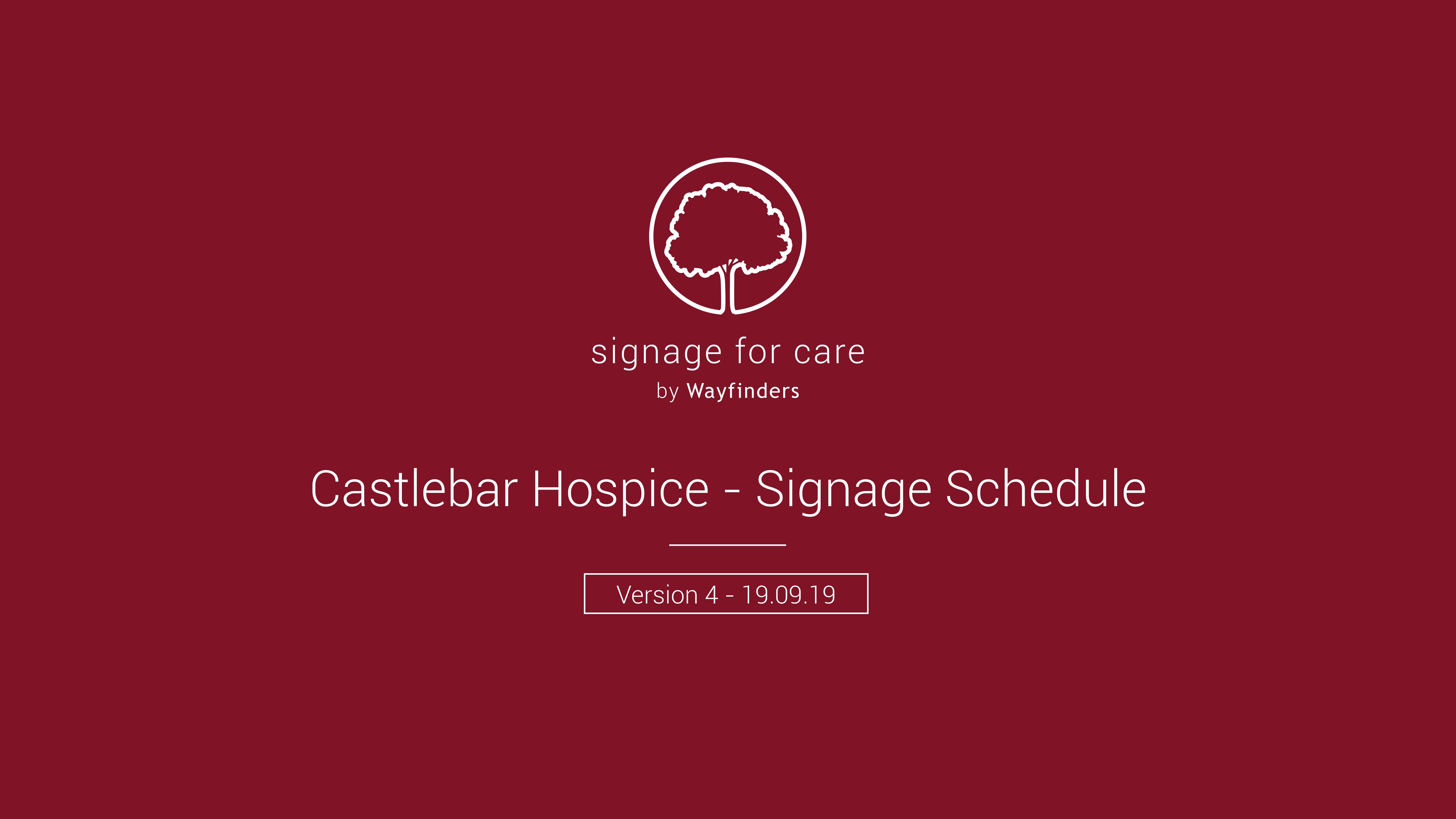 signage for care
by Wayfinders

Castlebar Hospice - Signage Schedule

Version 4 - 19.09.19